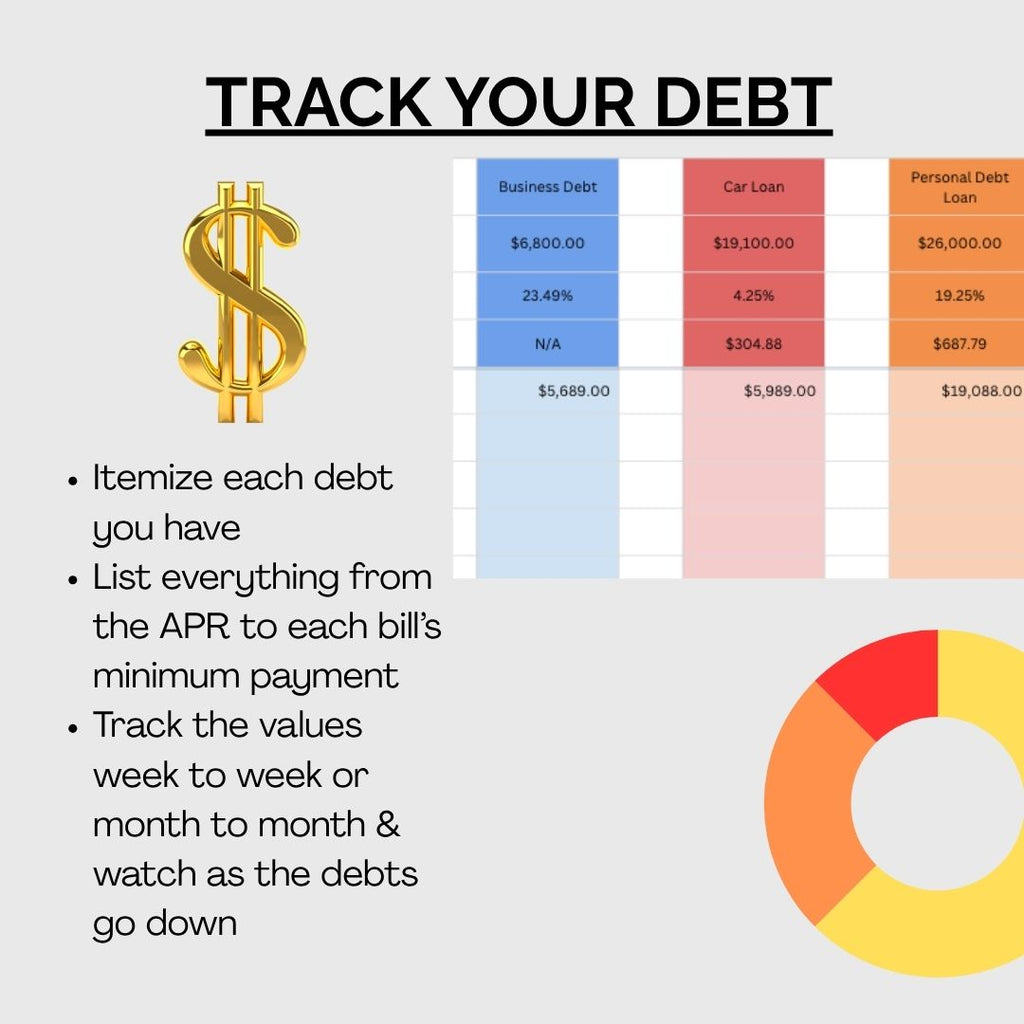 TRACK YOUR DEBT

| Business Debt | Car Loan | Personal Debt Loan |
|---|---|---|
| $6,800.00 | $19,100.00 | $26,000.00 |
| 23.49% | 4.25% | 19.25% |
| N/A | $304.88 | $687.79 |
| $5,689.00 | $5,989.00 | $19,088.00 |

- Itemize each debt you have
- List everything from the APR to each bill's minimum payment
- Track the values week to week or month to month & watch as the debts go down